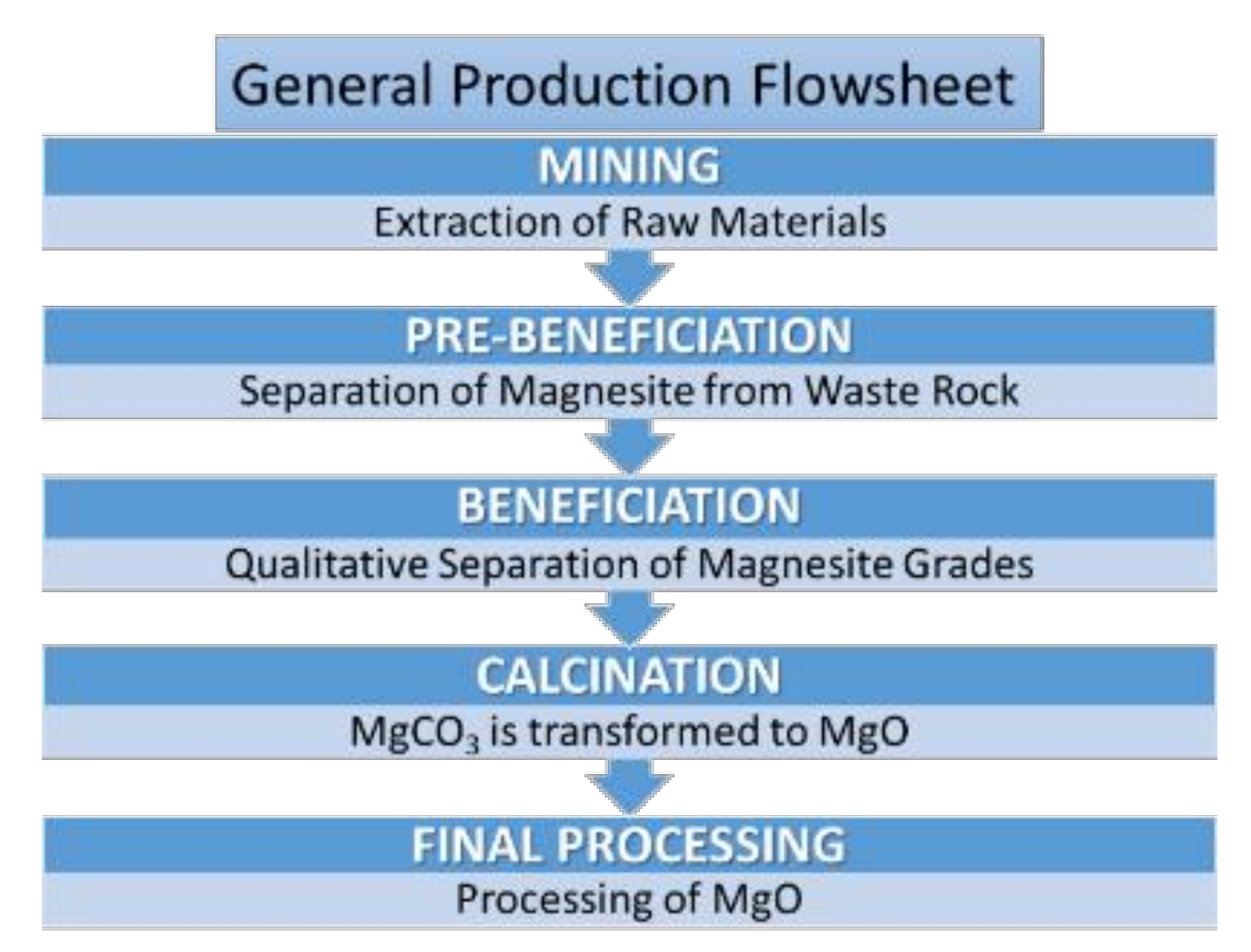 General Production Flowsheet

MINING

Extraction of Raw Materials

PRE-BENEFICIATION

Separation of Magnesite from Waste Rock

BENEFICIATION

Qualitative Separation of Magnesite Grades

CALCINATION

$MgCO_3$ is transformed to MgO

FINAL PROCESSING

Processing of MgO